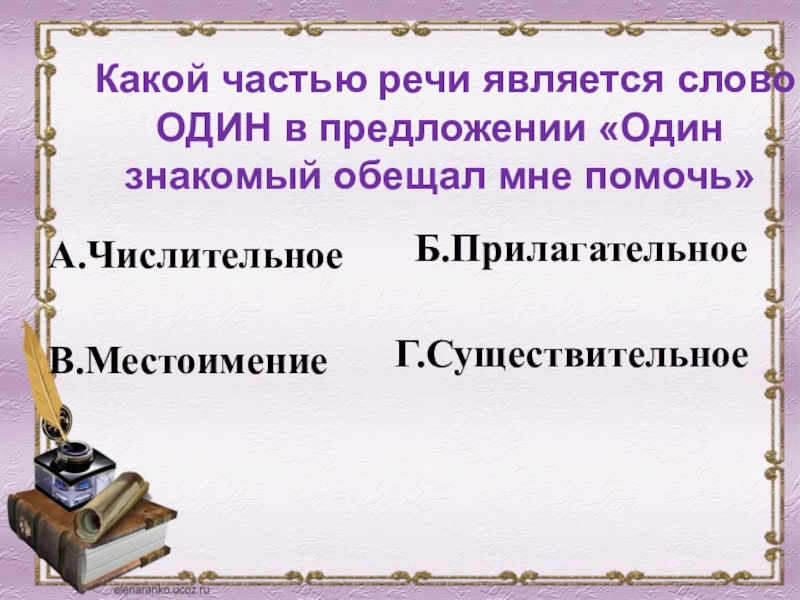 Какой частью речи является слово ОДИН в предложении «Один знакомый обещал мне помочь»

А.Числительное

Б.Прилагательное

В.Местоимение

Г.Существительное

elenaranko.ucoz.ru